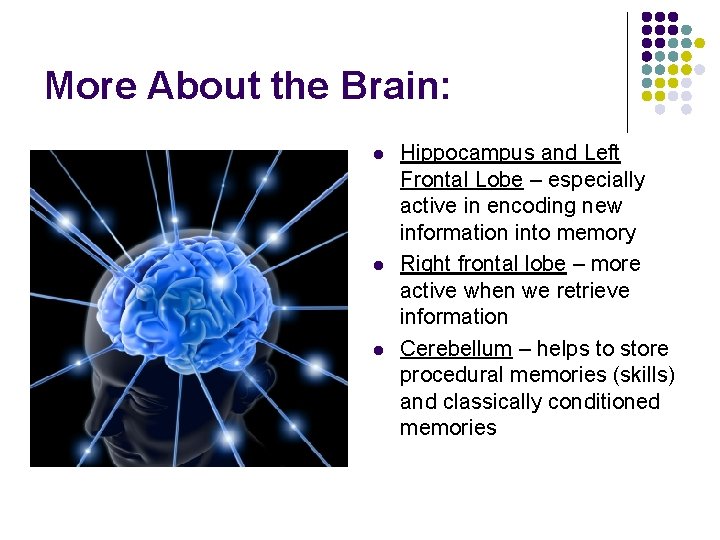 More About the Brain:

- Hippocampus and Left Frontal Lobe – especially active in encoding new information into memory
- Right frontal lobe – more active when we retrieve information
- Cerebellum – helps to store procedural memories (skills) and classically conditioned memories